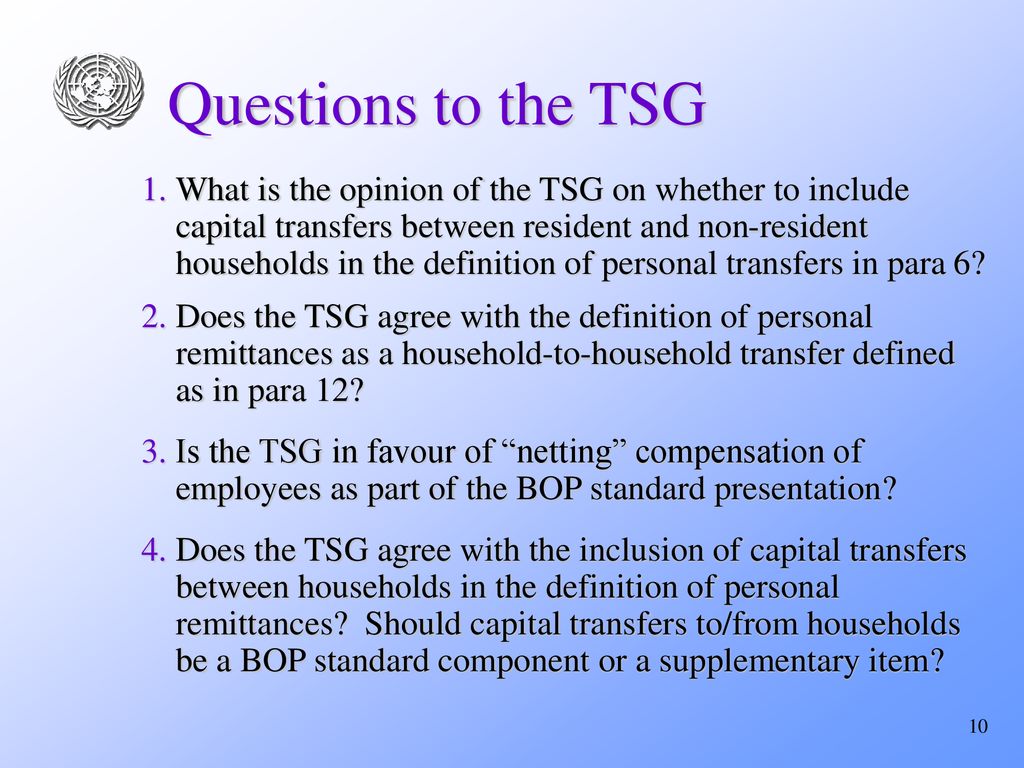 Questions to the TSG

1. What is the opinion of the TSG on whether to include capital transfers between resident and non-resident households in the definition of personal transfers in para 6?

2. Does the TSG agree with the definition of personal remittances as a household-to-household transfer defined as in para 12?

3. Is the TSG in favour of “netting” compensation of employees as part of the BOP standard presentation?

4. Does the TSG agree with the inclusion of capital transfers between households in the definition of personal remittances? Should capital transfers to/from households be a BOP standard component or a supplementary item?

10